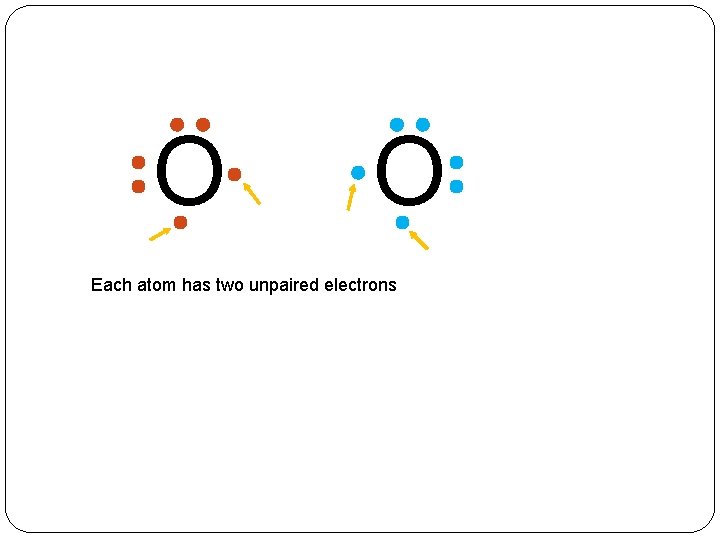 O O

Each atom has two unpaired electrons